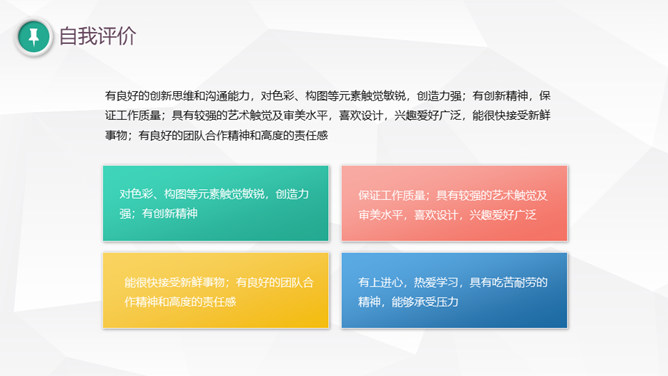 自我评价

有良好的创新思维和沟通能力，对色彩、构图等元素触觉敏锐，创造力强；有创新精神，保证工作质量；具有较强的艺术触觉及审美水平，喜欢设计，兴趣爱好广泛，能很快接受新鲜事物；有良好的团队合作精神和高度的责任感

对色彩、构图等元素触觉敏锐，创造力强；有创新精神

保证工作质量；具有较强的艺术触觉及审美水平，喜欢设计，兴趣爱好广泛

能很快接受新鲜事物；有良好的团队合作精神和高度的责任感

有上进心，热爱学习，具有吃苦耐劳的精神，能够承受压力